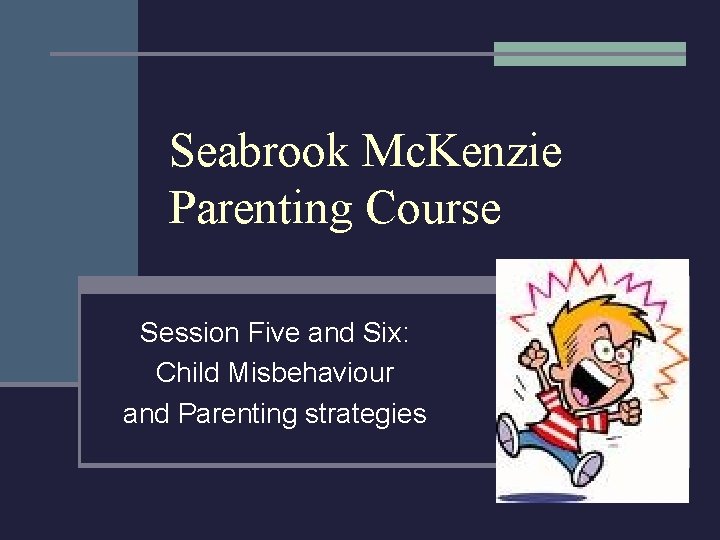 Seabrook McKenzie Parenting Course

Session Five and Six:
Child Misbehaviour
and Parenting strategies